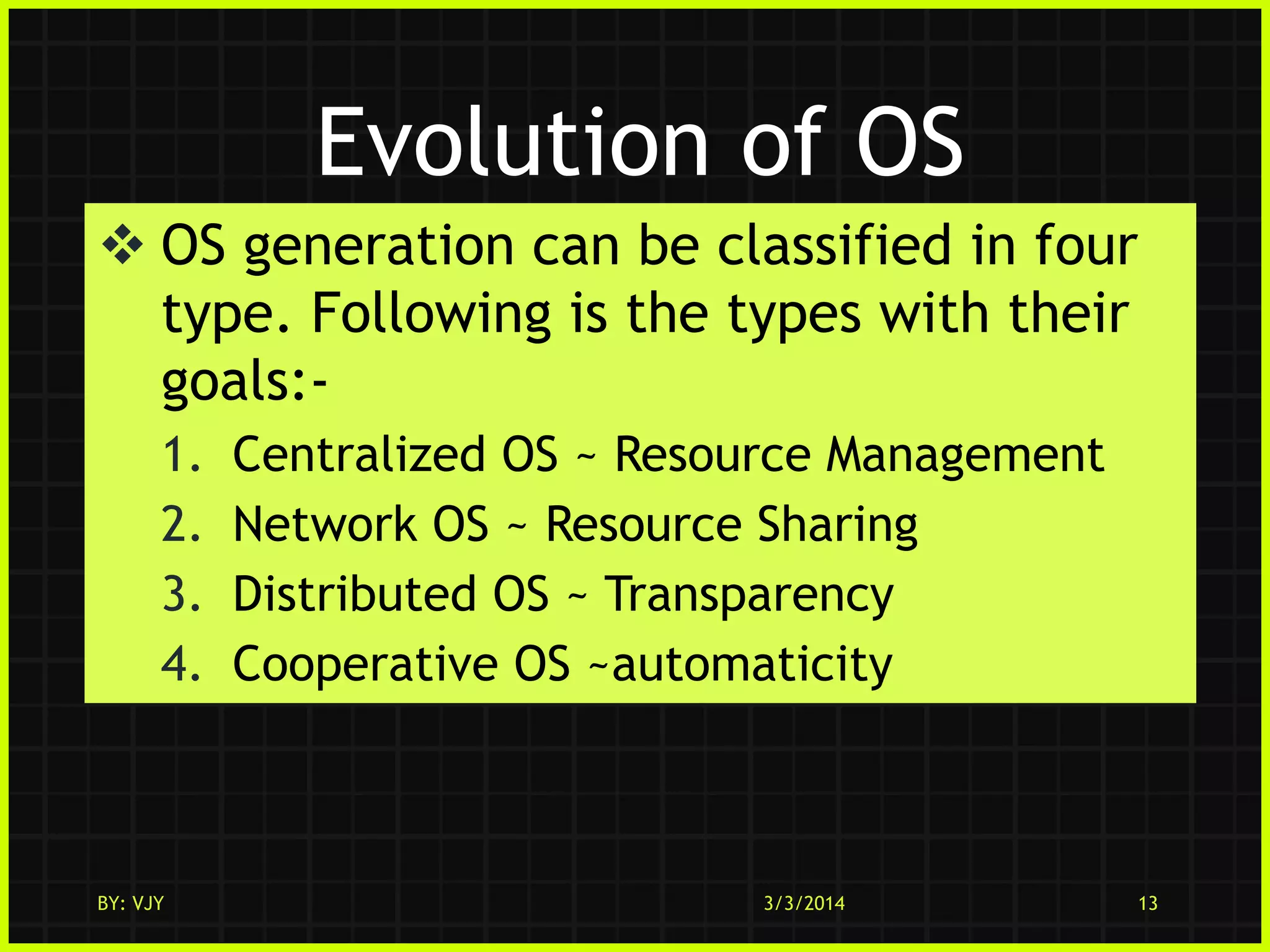 Evolution of OS

❖ OS generation can be classified in four type. Following is the types with their goals:-

1. Centralized OS ~ Resource Management
2. Network OS ~ Resource Sharing
3. Distributed OS ~ Transparency
4. Cooperative OS ~automaticity

BY: VJY

3/3/2014

13